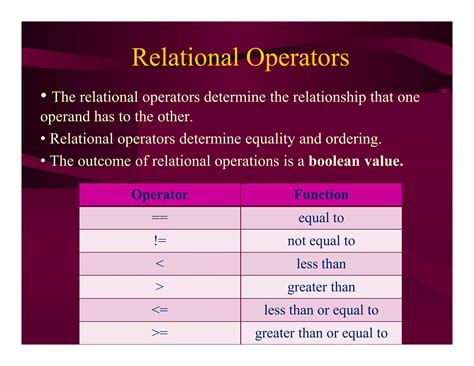 Relational Operators

• The relational operators determine the relationship that one operand has to the other.

• Relational operators determine equality and ordering.

• The outcome of relational operations is a **boolean value.**

| Operator | Function |
|---|---|
| == | equal to |
| != | not equal to |
| < | less than |
| > | greater than |
| <= | less than or equal to |
| >= | greater than or equal to |